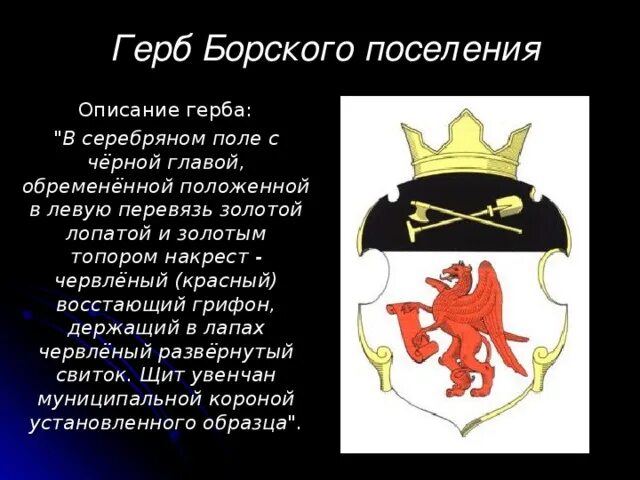 Герб Борского поселения

Описание герба:

"В серебряном поле с чёрной главой, обременённой положенной в левую перевязь золотой лопатой и золотым топором накрест - червлёный (красный) восстающий грифон, держащий в лапах червлёный развёрнутый свиток. Щит увенчан муниципальной короной установленного образца".